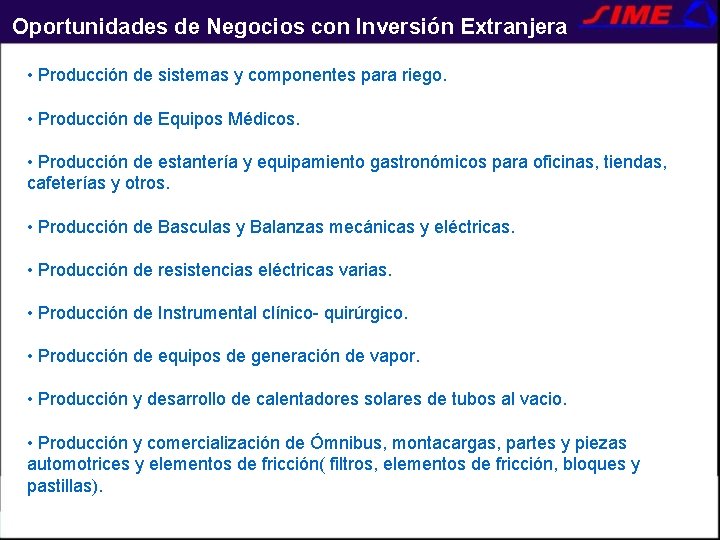 Oportunidades de Negocios con Inversión Extranjera

SIME

• Producción de sistemas y componentes para riego.

• Producción de Equipos Médicos.

• Producción de estantería y equipamiento gastronómicos para oficinas, tiendas, cafeterías y otros.

• Producción de Basculas y Balanzas mecánicas y eléctricas.

• Producción de resistencias eléctricas varias.

• Producción de Instrumental clínico- quirúrgico.

• Producción de equipos de generación de vapor.

• Producción y desarrollo de calentadores solares de tubos al vacio.

• Producción y comercialización de Ómnibus, montacargas, partes y piezas automotrices y elementos de fricción( filtros, elementos de fricción, bloques y pastillas).